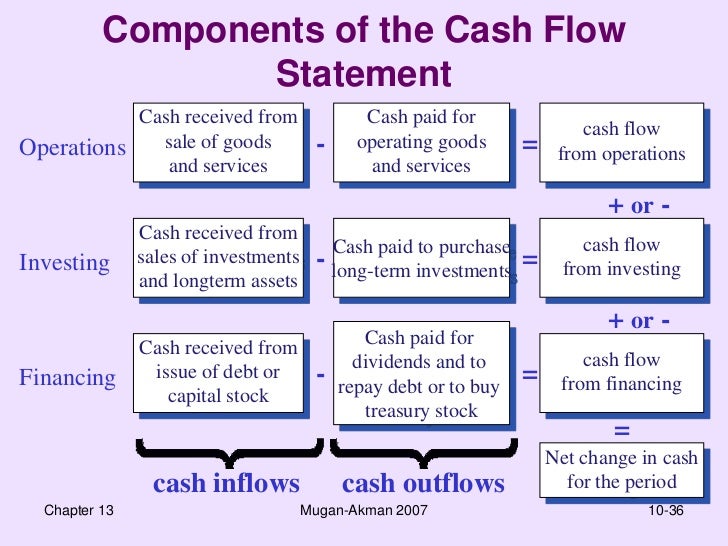 Components of the Cash Flow Statement

Operations

Cash received from sale of goods and services

-

Cash paid for operating goods and services

=

cash flow from operations

+ or -

Investing

Cash received from sales of investments and longterm assets

-

Cash paid to purchase long-term investments

=

cash flow from investing

+ or -

Financing

Cash received from issue of debt or capital stock

-

Cash paid for dividends and to repay debt or to buy treasury stock

=

cash flow from financing

=

Net change in cash for the period

cash inflows

cash outflows

Chapter 13

Mugan-Akman 2007

10-36